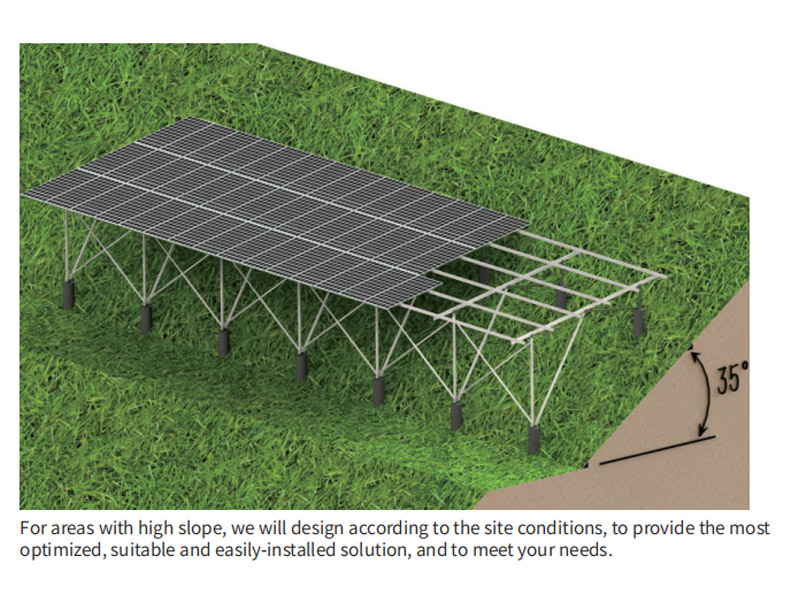 35°

For areas with high slope, we will design according to the site conditions, to provide the most optimized, suitable and easily-installed solution, and to meet your needs.